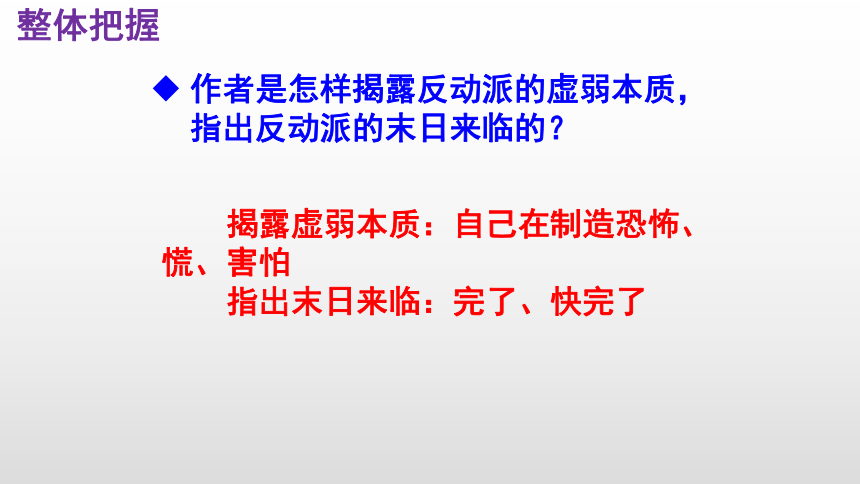 整体把握

◆ 作者是怎样揭露反动派的虚弱本质，指出反动派的末日来临的？

揭露虚弱本质：自己在制造恐怖、慌、害怕

指出末日来临：完了、快完了